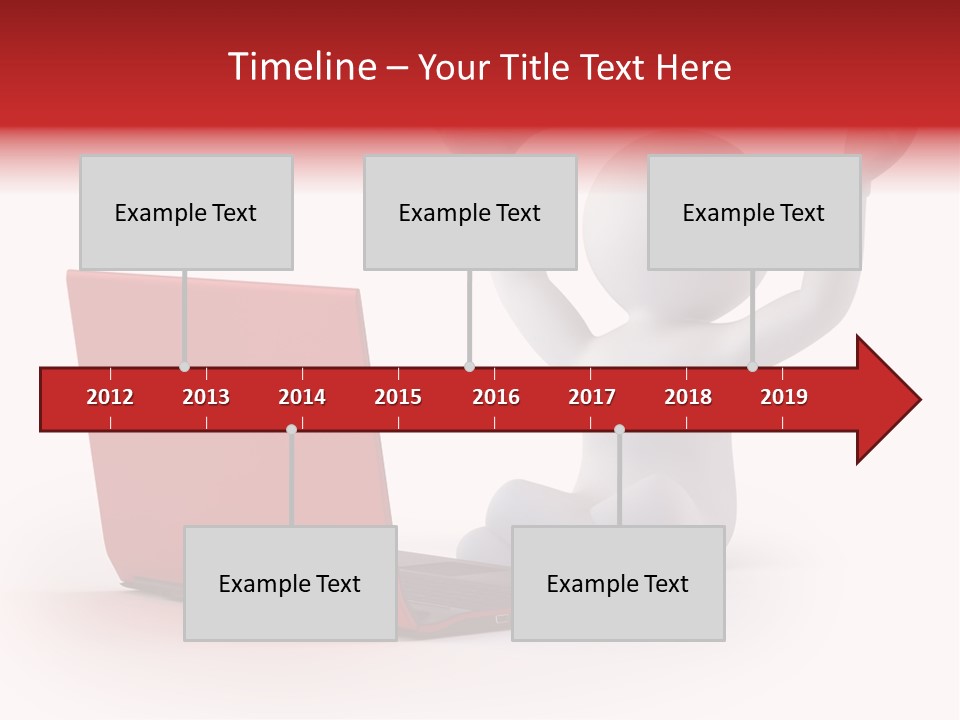 Timeline – Your Title Text Here

Example Text

Example Text

Example Text

2012 2013 2014 2015 2016 2017 2018 2019

Example Text

Example Text